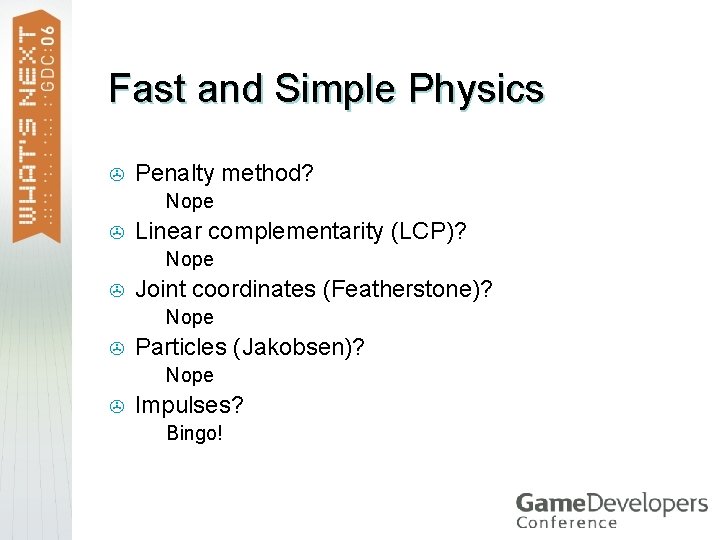 WHAT'S NEXT
GDC:06

Fast and Simple Physics

Penalty method?
Nope
Linear complementarity (LCP)?
Nope
Joint coordinates (Featherstone)?
Nope
Particles (Jakobsen)?
Nope
Impulses?
Bingo!

GameDevelopers
Conference